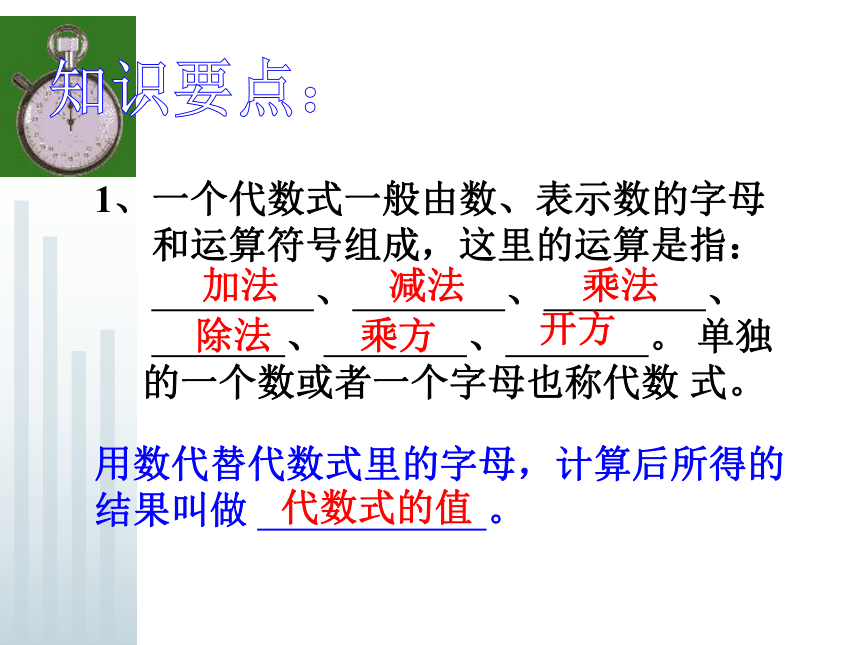 知识要点：

1、一个代数式一般由数、表示数的字母和运算符号组成，这里的运算是指：加法、减法、乘法、除法、乘方、开方。单独的一个数或者一个字母也称代数 式。

用数代替代数式里的字母，计算后所得的结果叫做 代数式的值。